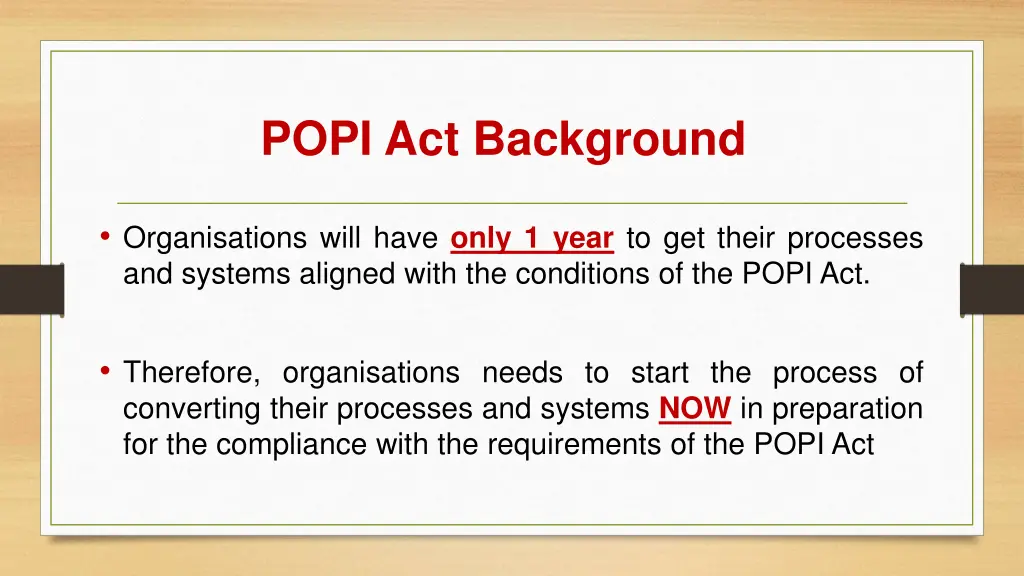 POPI Act Background

• Organisations will have only 1 year to get their processes and systems aligned with the conditions of the POPI Act.

• Therefore, organisations needs to start the process of converting their processes and systems NOW in preparation for the compliance with the requirements of the POPI Act